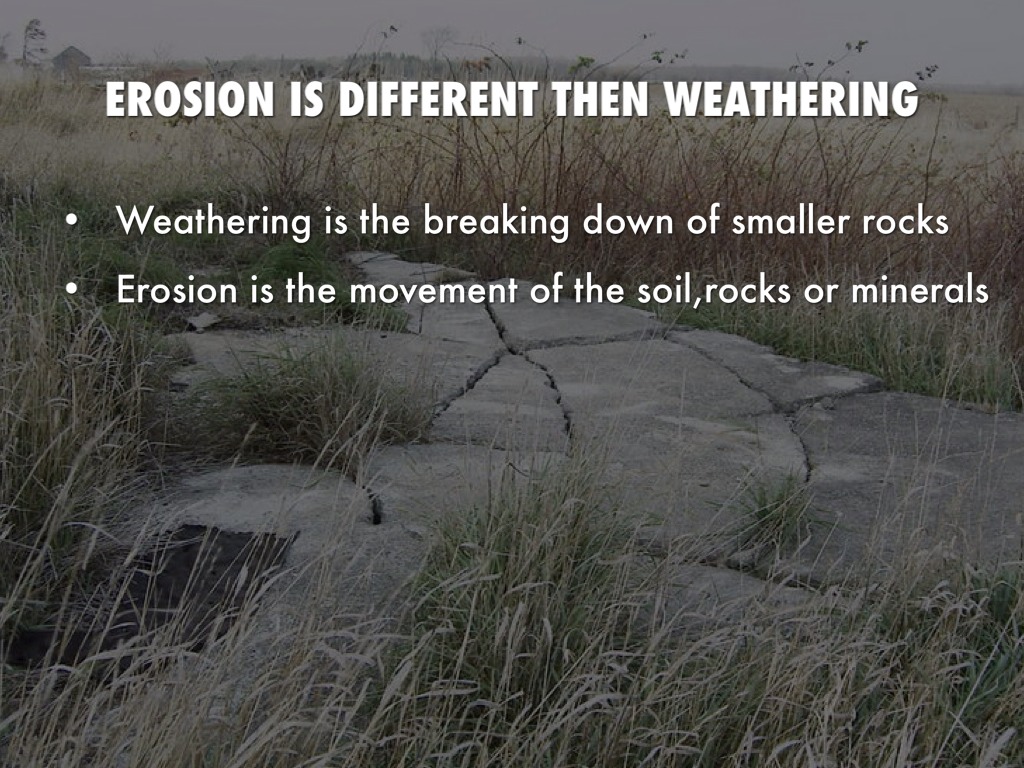 EROSION IS DIFFERENT THEN WEATHERING

• Weathering is the breaking down of smaller rocks
• Erosion is the movement of the soil,rocks or minerals